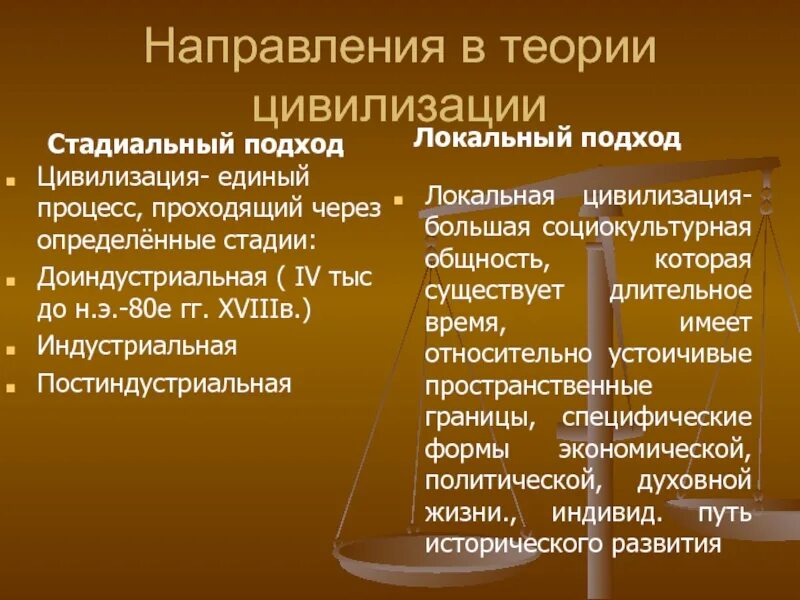 Направления в теории цивилизации

Стадиальный подход

Цивилизация- единый процесс, проходящий через определённые стадии:

Доиндустриальная ( IV тыс до н.э.-80е гг. XVIIIв.)

Индустриальная

Постиндустриальная

Локальный подход

Локальная цивилизация- большая социокультурная общность, которая существует длительное время, имеет относительно устоичивые пространственные границы, специфические формы экономической, политической, духовной жизни., индивид. путь исторического развития